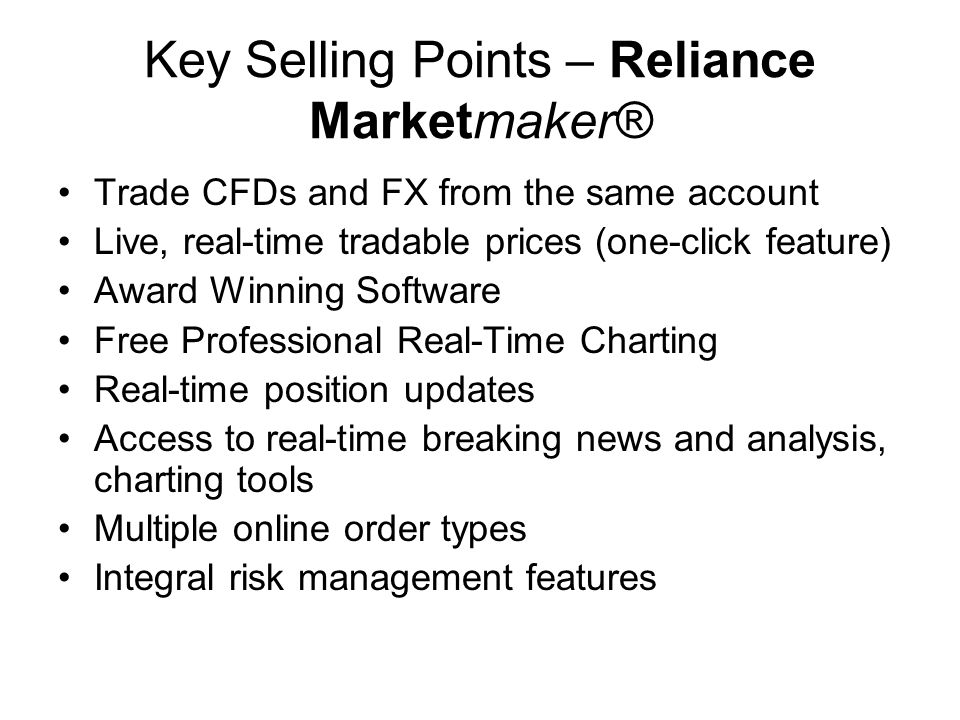 Key Selling Points – Reliance Marketmaker®

• Trade CFDs and FX from the same account
• Live, real-time tradable prices (one-click feature)
• Award Winning Software
• Free Professional Real-Time Charting
• Real-time position updates
• Access to real-time breaking news and analysis, charting tools
• Multiple online order types
• Integral risk management features